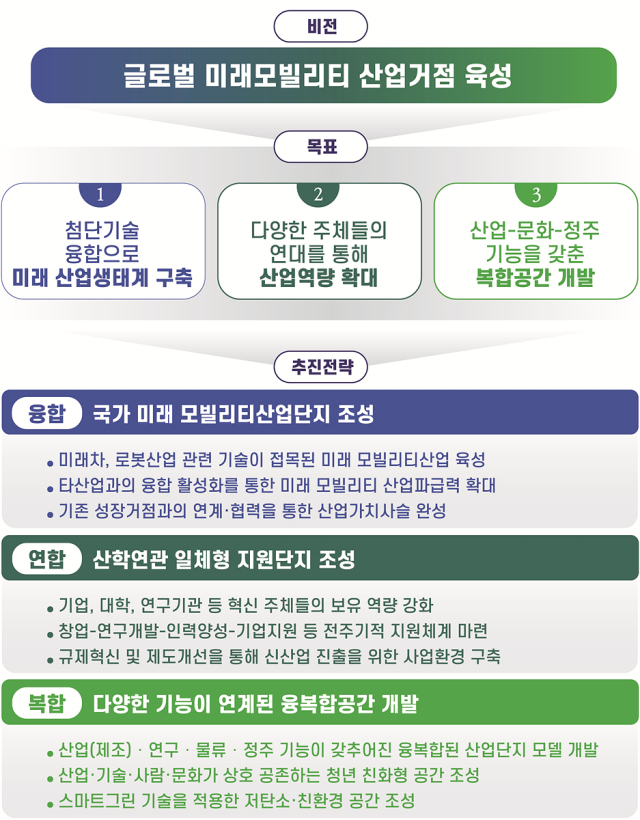 비전

글로벌 미래모빌리티 산업거점 육성

목표

1
첨단기술 융합으로 미래 산업생태계 구축

2
다양한 주체들의 연대를 통해 산업역량 확대

3
산업-문화-정주 기능을 갖춘 복합공간 개발

추진전략

융합 국가 미래 모빌리티산업단지 조성

• 미래차, 로봇산업 관련 기술이 접목된 미래 모빌리티산업 육성
• 타산업과의 융합 활성화를 통한 미래 모빌리티 산업파급력 확대
• 기존 성장거점과의 연계·협력을 통한 산업가치사슬 완성

연합 산학연관 일체형 지원단지 조성

• 기업, 대학, 연구기관 등 혁신 주체들의 보유 역량 강화
• 창업-연구개발-인력양성-기업지원 등 전주기적 지원체계 마련
• 규제혁신 및 제도개선을 통해 신산업 진출을 위한 사업환경 구축

복합 다양한 기능이 연계된 융복합공간 개발

• 산업(제조) · 연구 · 물류 · 정주 기능이 갖추어진 융복합된 산업단지 모델 개발
• 산업·기술·사람·문화가 상호 공존하는 청년 친화형 공간 조성
• 스마트그린 기술을 적용한 저탄소·친환경 공간 조성